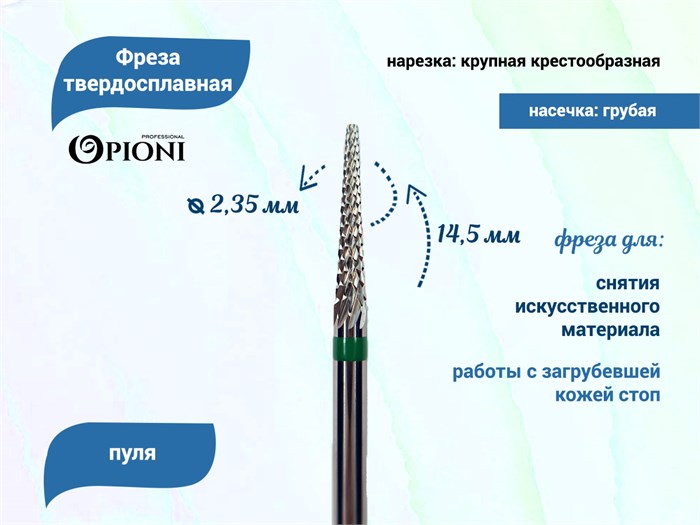 Фреза твердосплавная

PROFESSIONAL
OPIONI

нарезка: крупная крестообразная

насечка: грубая

2,35 мм

14,5 мм

фреза для:

снятия искусственного материала

работы с загрубевшей кожей стоп

пуля